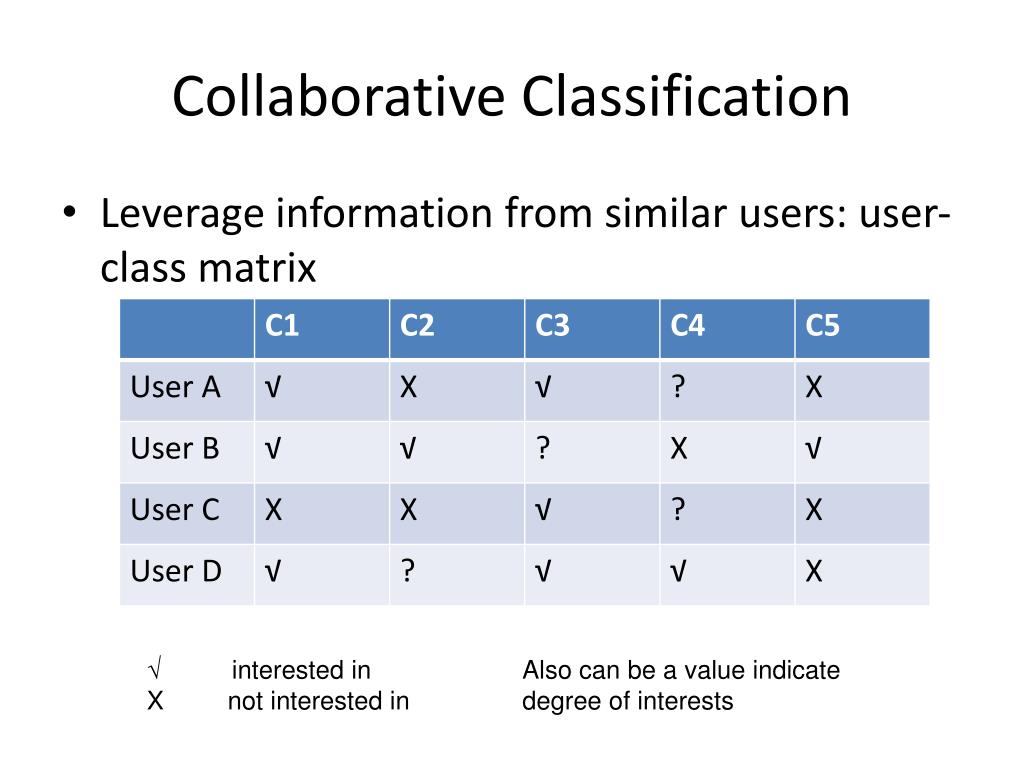 Collaborative Classification

• Leverage information from similar users: user-class matrix

| | C1 | C2 | C3 | C4 | C5 |
|---|---|---|---|---|---|
| User A | √ | X | √ | ? | X |
| User B | √ | √ | ? | X | √ |
| User C | X | X | √ | ? | X |
| User D | √ | ? | √ | √ | X |

√ interested in
X not interested in

Also can be a value indicate degree of interests